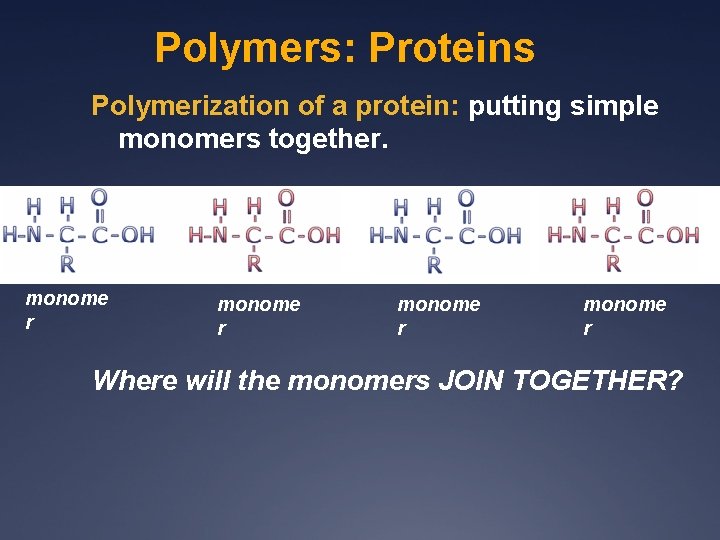 Polymers: Proteins

Polymerization of a protein: putting simple monomers together.

H H O
H-N-C-C-OH
R

H H O
H-N-C-C-OH
R

H H O
H-N-C-C-OH
R

H H O
H-N-C-C-OH
R

monome
r

monome
r

monome
r

monome
r

Where will the monomers JOIN TOGETHER?